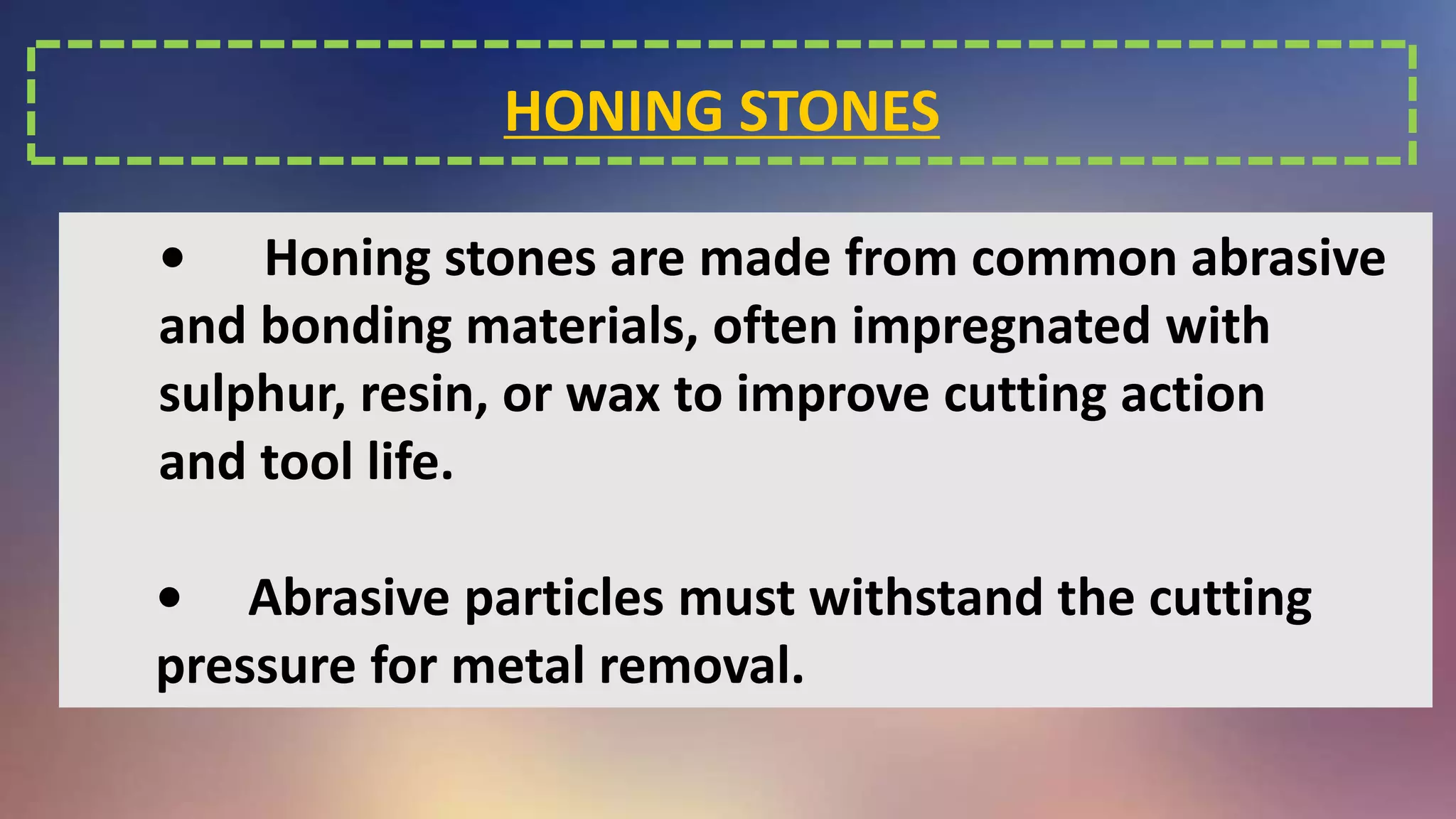 HONING STONES

• Honing stones are made from common abrasive and bonding materials, often impregnated with sulphur, resin, or wax to improve cutting action and tool life.

• Abrasive particles must withstand the cutting pressure for metal removal.